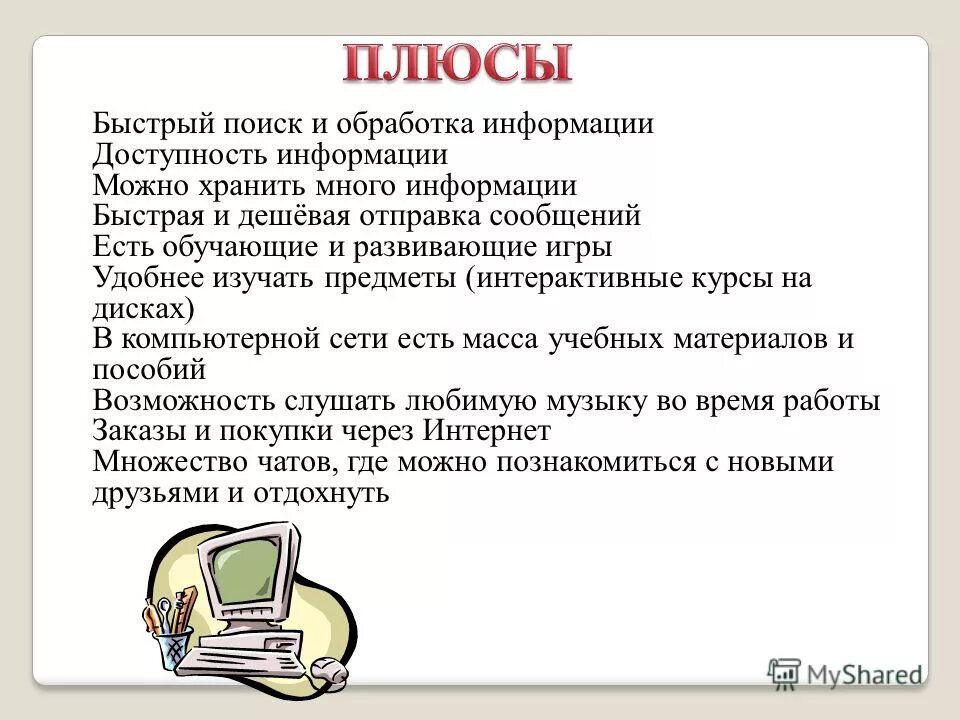 ПЛЮСЫ

Быстрый поиск и обработка информации
Доступность информации
Можно хранить много информации
Быстрая и дешёвая отправка сообщений
Есть обучающие и развивающие игры
Удобнее изучать предметы (интерактивные курсы на дисках)
В компьютерной сети есть масса учебных материалов и пособий
Возможность слушать любимую музыку во время работы
Заказы и покупки через Интернет
Множество чатов, где можно познакомиться с новыми друзьями и отдохнуть

MyShared